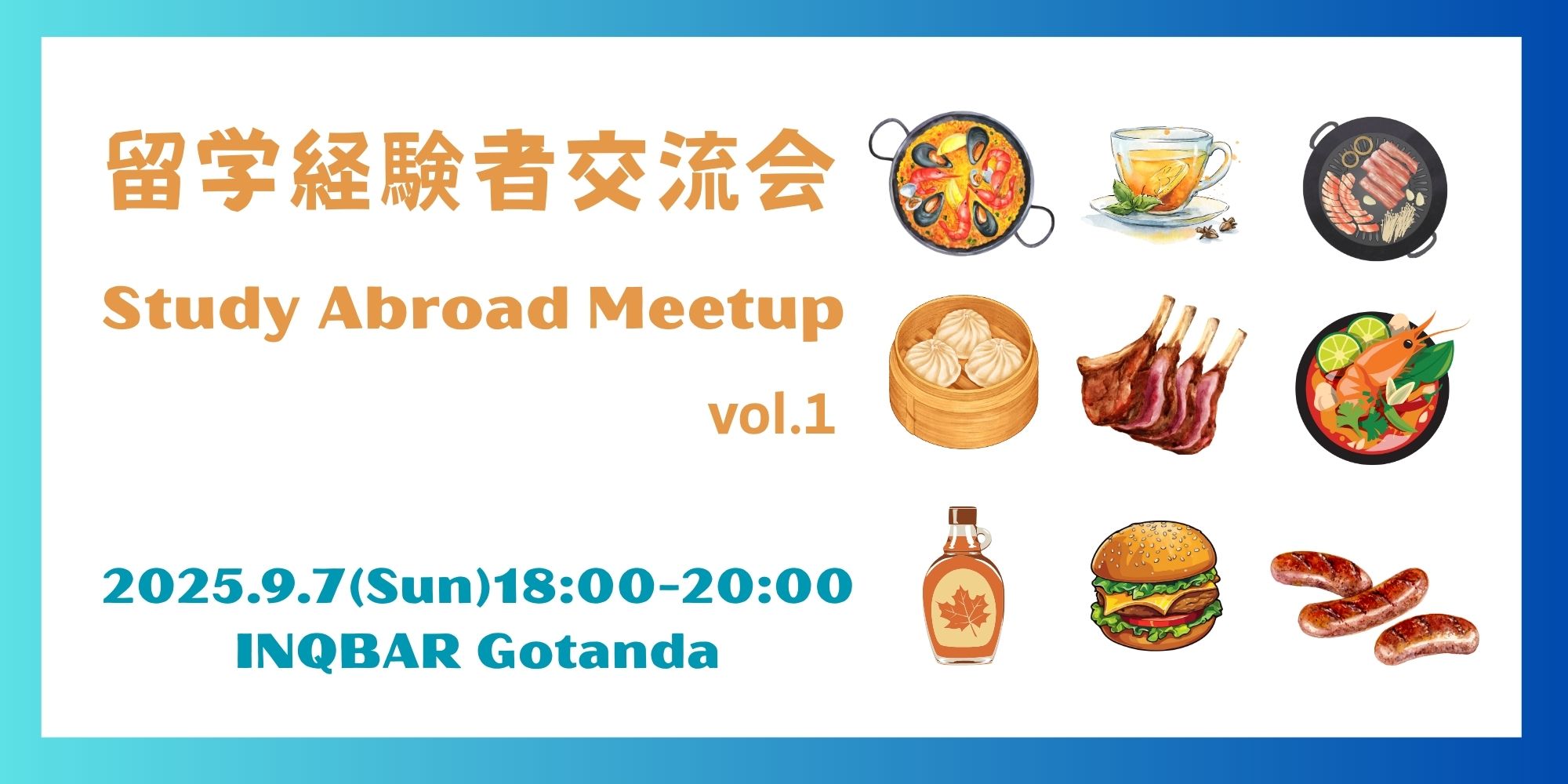 留学経験者交流会

Study Abroad Meetup

vol.1

2025.9.7(Sun)18:00-20:00
INQBAR Gotanda